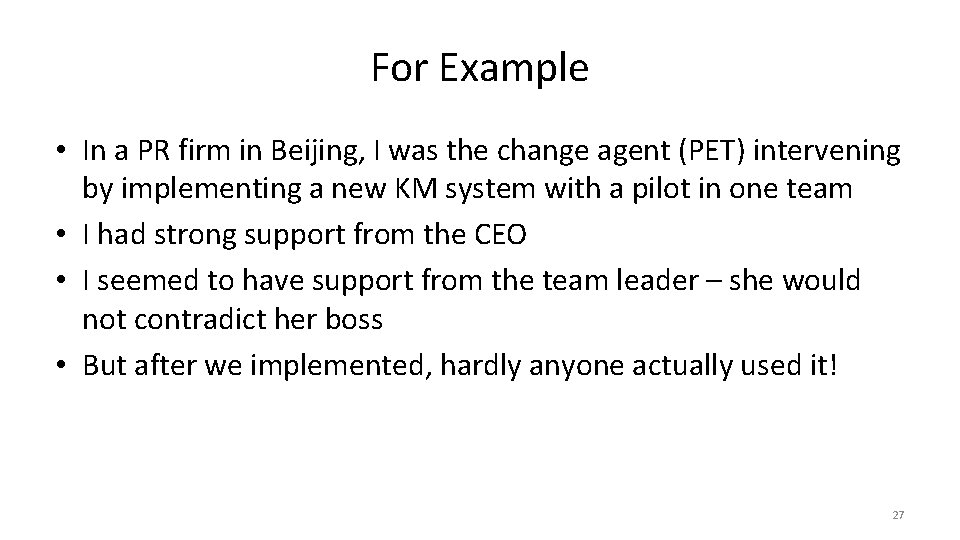 For Example

• In a PR firm in Beijing, I was the change agent (PET) intervening by implementing a new KM system with a pilot in one team
• I had strong support from the CEO
• I seemed to have support from the team leader – she would not contradict her boss
• But after we implemented, hardly anyone actually used it!

27